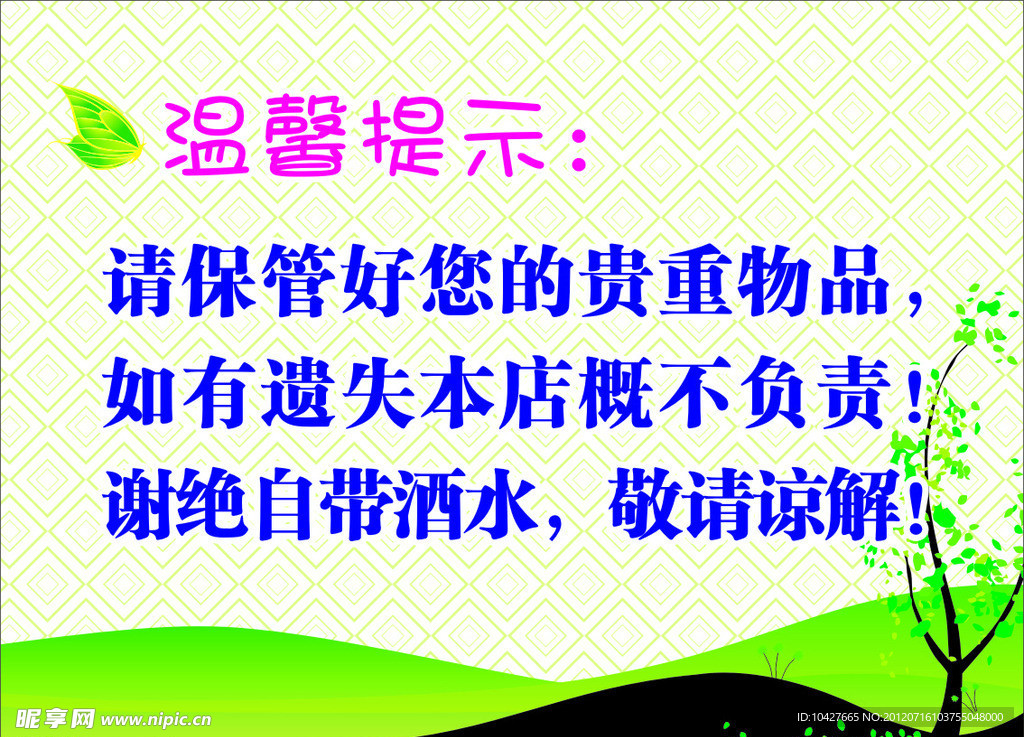 温馨提示：

请保管好您的贵重物品，
如有遗失本店概不负责！
谢绝自带酒水，敬请谅解！

昵享网 www.nipic.cn

ID:10427665 NO:20120716103755048000